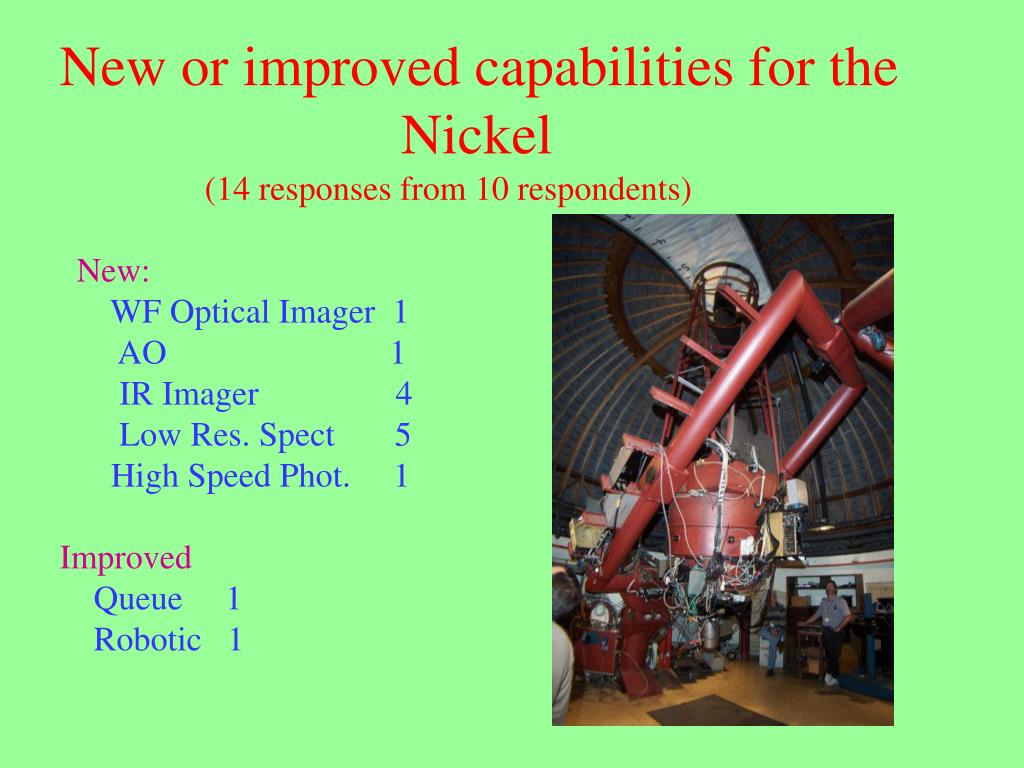 New or improved capabilities for the Nickel
(14 responses from 10 respondents)

New:
WF Optical Imager 1
AO 1
IR Imager 4
Low Res. Spect 5
High Speed Phot. 1

Improved
Queue 1
Robotic 1